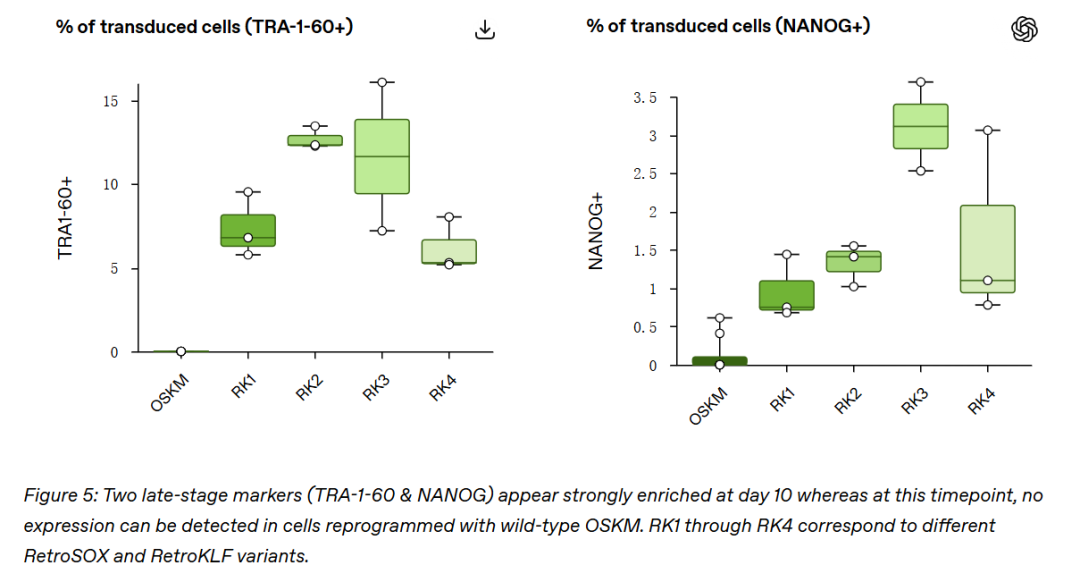 % of transduced cells (TRA-1-60+)

TRA1-60+

15
10
5
0

OSKM
RK1
RK2
RK3
RK4

% of transduced cells (NANOG+)

NANOG+

3.5
3
2.5
2
1.5
1
0.5
0

OSKM
RK1
RK2
RK3
RK4

Figure 5: Two late-stage markers (TRA-1-60 & NANOG) appear strongly enriched at day 10 whereas at this timepoint, no expression can be detected in cells reprogrammed with wild-type OSKM. RK1 through RK4 correspond to different RetroSOX and RetroKLF variants.